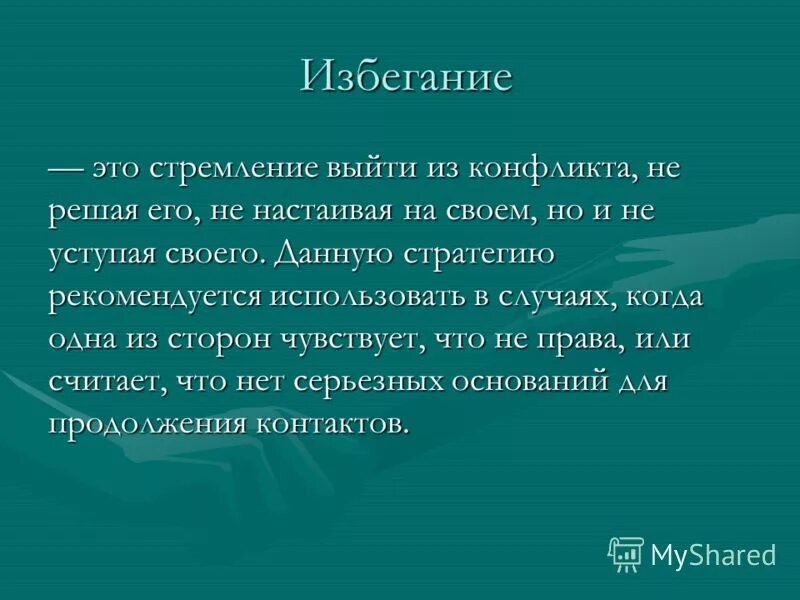 Избегание

— это стремление выйти из конфликта, не решая его, не настаивая на своем, но и не уступая своего. Данную стратегию рекомендуется использовать в случаях, когда одна из сторон чувствует, что не права, или считает, что нет серьезных оснований для продолжения контактов.

MyShared